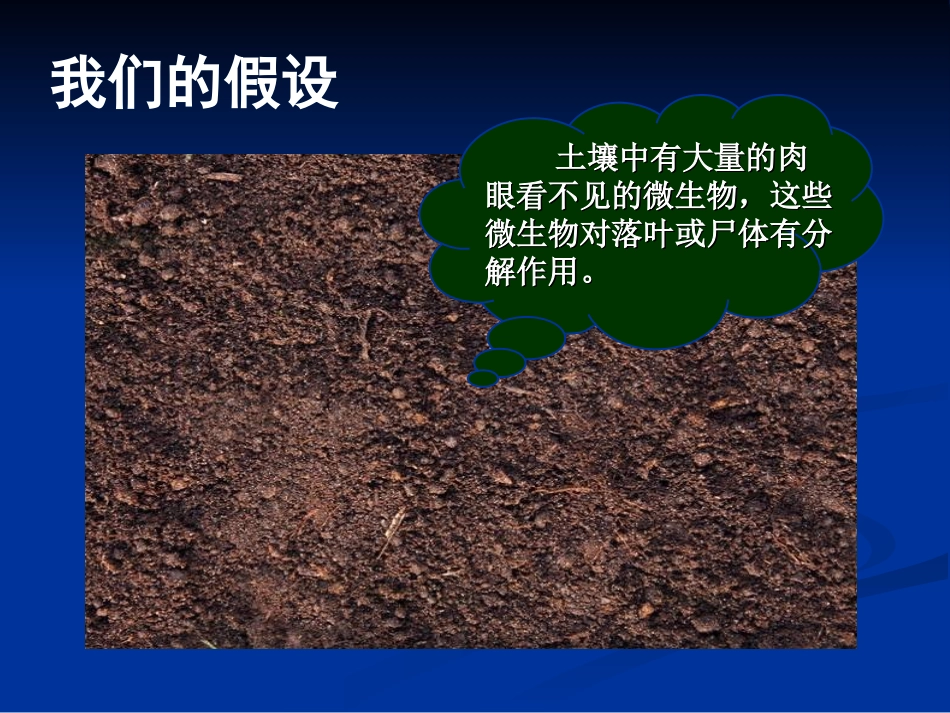 我们的假设

土壤中有大量的肉眼看不见的微生物，这些微生物对落叶或尸体有分解作用。